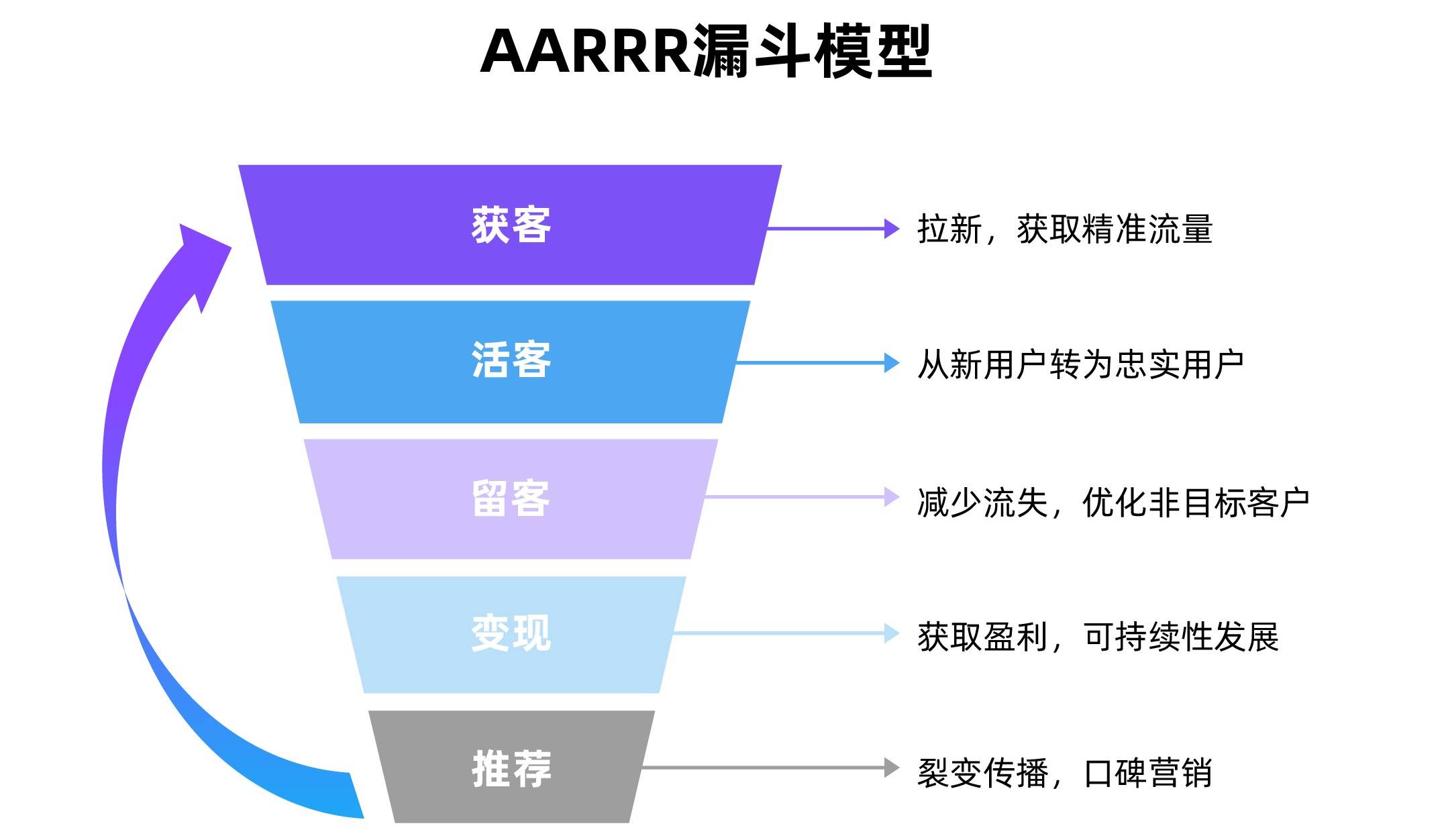 AARRR漏斗模型

获客

拉新，获取精准流量

活客

从新用户转为忠实用户

留客

减少流失，优化非目标客户

变现

获取盈利，可持续性发展

推荐

裂变传播，口碑营销